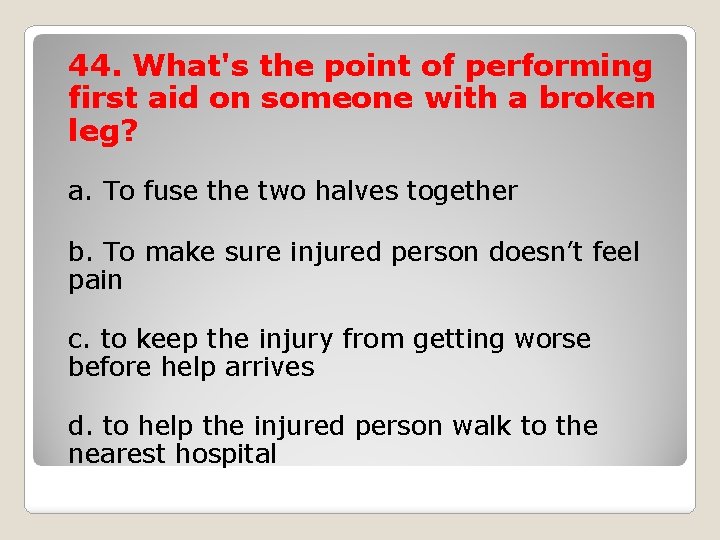 44. What's the point of performing first aid on someone with a broken leg?

a. To fuse the two halves together

b. To make sure injured person doesn't feel pain

c. to keep the injury from getting worse before help arrives

d. to help the injured person walk to the nearest hospital